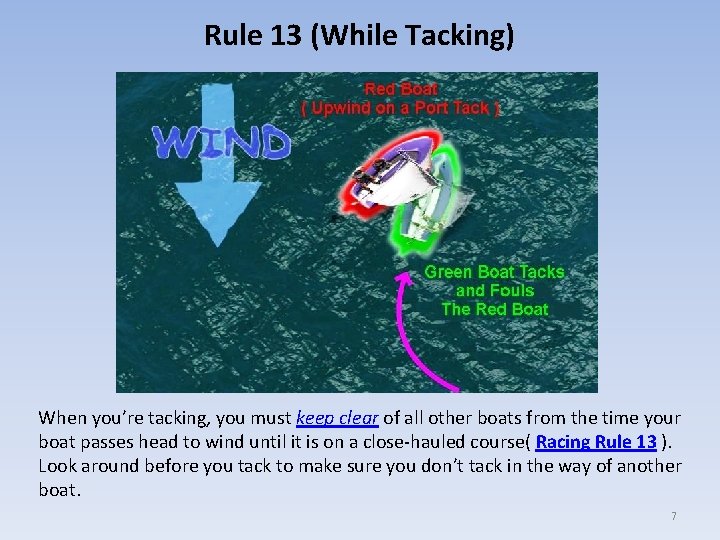 Rule 13 (While Tacking)

WIND

Red Boat
( Upwind on a Port Tack )

Green Boat Tacks
and Fouls
The Red Boat

When you're tacking, you must keep clear of all other boats from the time your boat passes head to wind until it is on a close-hauled course( Racing Rule 13 ). Look around before you tack to make sure you don't tack in the way of another boat.

7